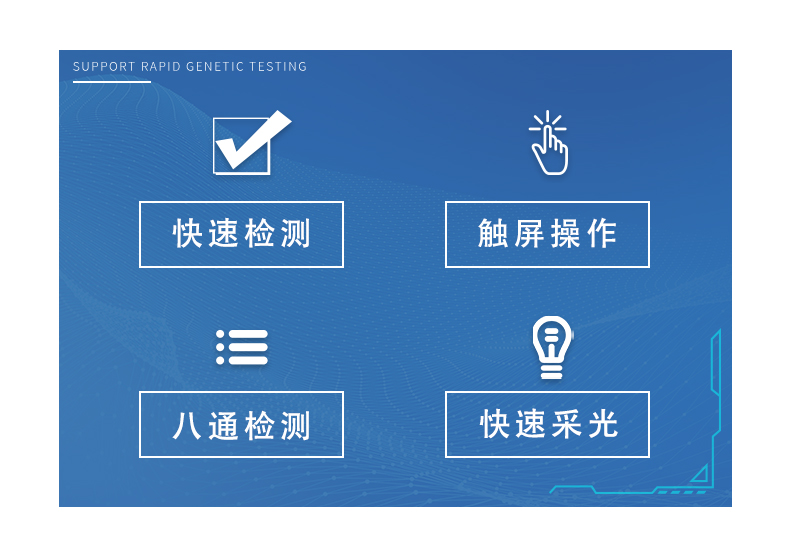 SUPPORT RAPID GENETIC TESTING

快速检测

触屏操作

八通检测

快速采光